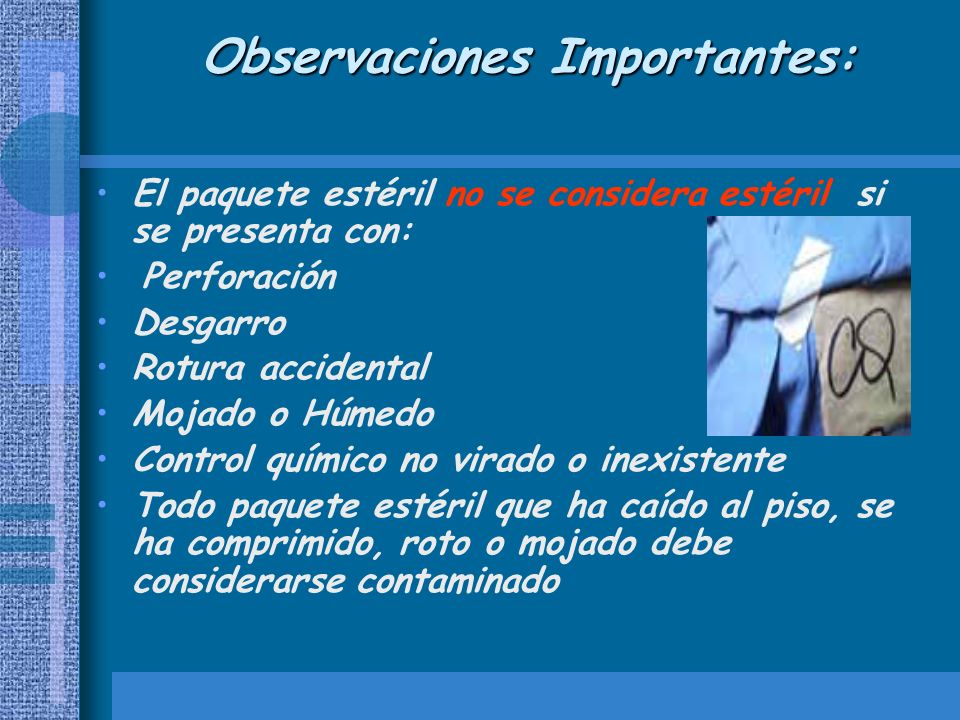 Observaciones Importantes:

• El paquete estéril no se considera estéril si se presenta con:
• Perforación
• Desgarro
• Rotura accidental
• Mojado o Húmedo
• Control químico no virado o inexistente
• Todo paquete estéril que ha caído al piso, se ha comprimido, roto o mojado debe considerarse contaminado

CQ